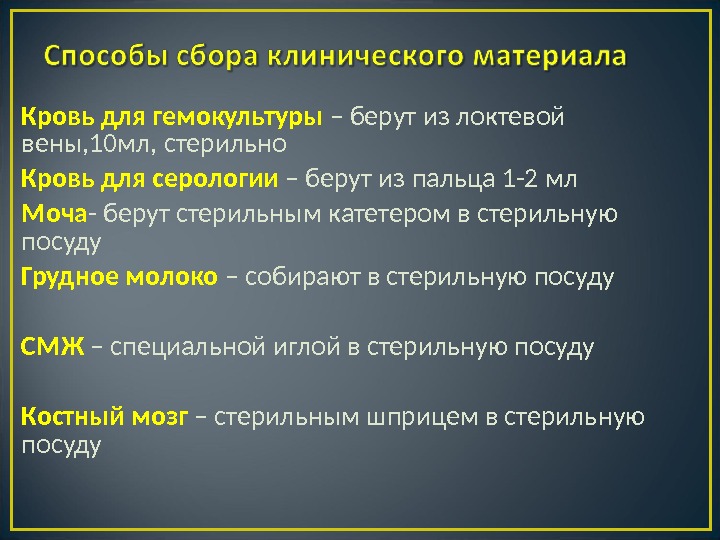 Способы сбора клинического материала

Кровь для гемокультуры – берут из локтевой вены,10мл, стерильно

Кровь для серологии – берут из пальца 1-2 мл

Моча- берут стерильным катетером в стерильную посуду

Грудное молоко – собирают в стерильную посуду

СМЖ – специальной иглой в стерильную посуду

Костный мозг – стерильным шприцем в стерильную посуду